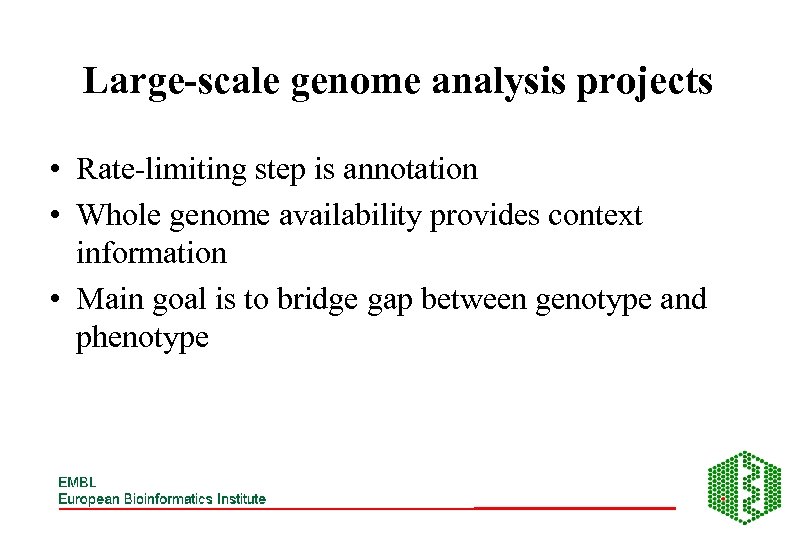 Large-scale genome analysis projects

• Rate-limiting step is annotation
• Whole genome availability provides context information
• Main goal is to bridge gap between genotype and phenotype

EMBL
European Bioinformatics Institute